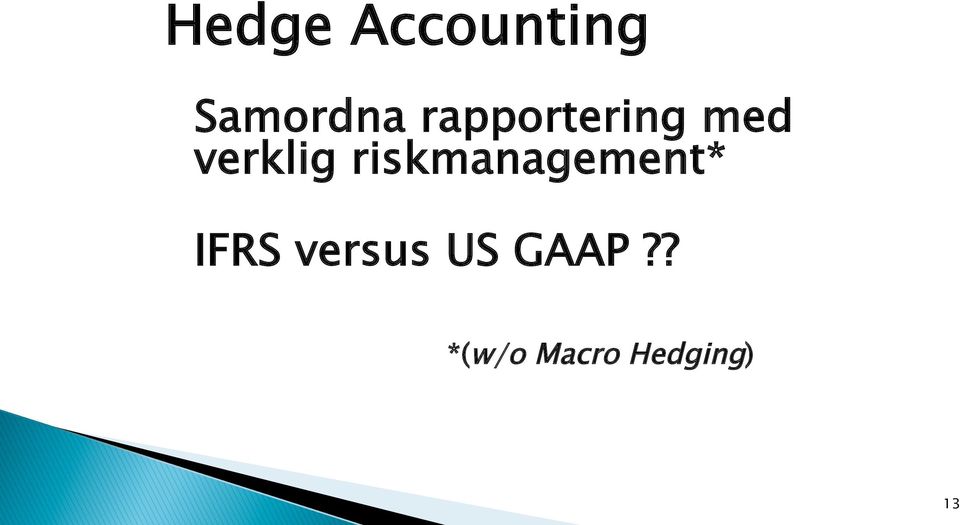 Hedge Accounting

Samordna rapportering med verklig riskmanagement*

IFRS versus US GAAP ??

*(w/o Macro Hedging)

13